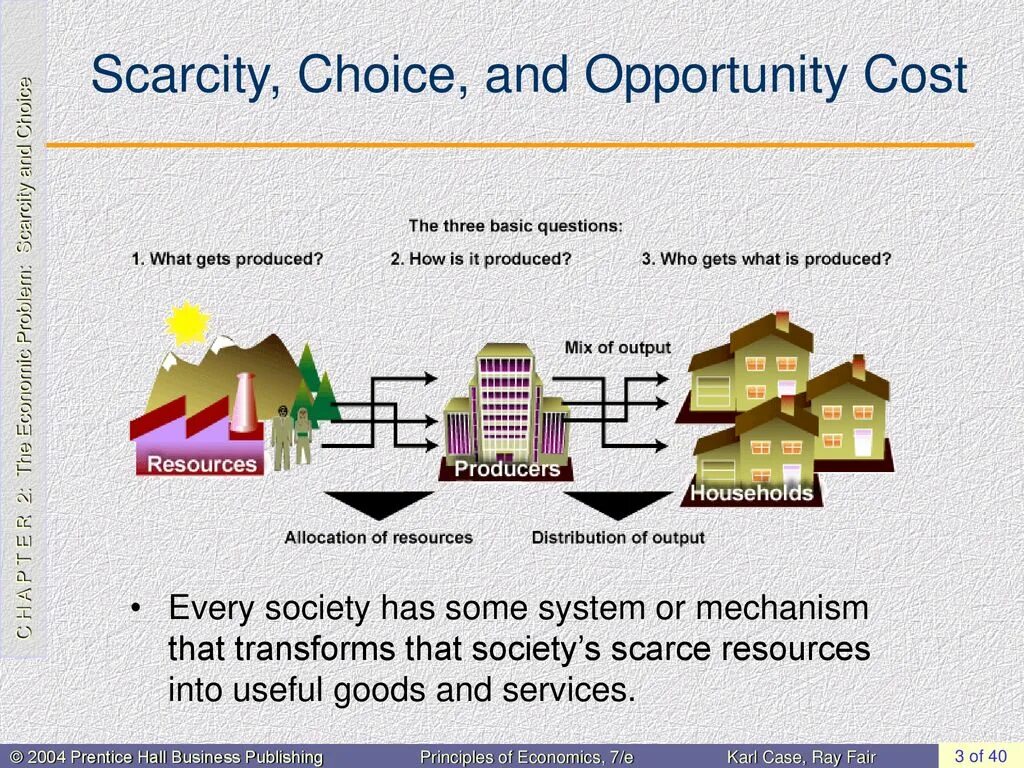 C H A P T E R 2: The Economic Problem: Scarcity and Choice

Scarcity, Choice, and Opportunity Cost

The three basic questions:

1. What gets produced?

2. How is it produced?

3. Who gets what is produced?

Mix of output

Resources

Producers

Households

Allocation of resources

Distribution of output

• Every society has some system or mechanism that transforms that society's scarce resources into useful goods and services.

© 2004 Prentice Hall Business Publishing

Principles of Economics, 7/e

Karl Case, Ray Fair

3 of 40